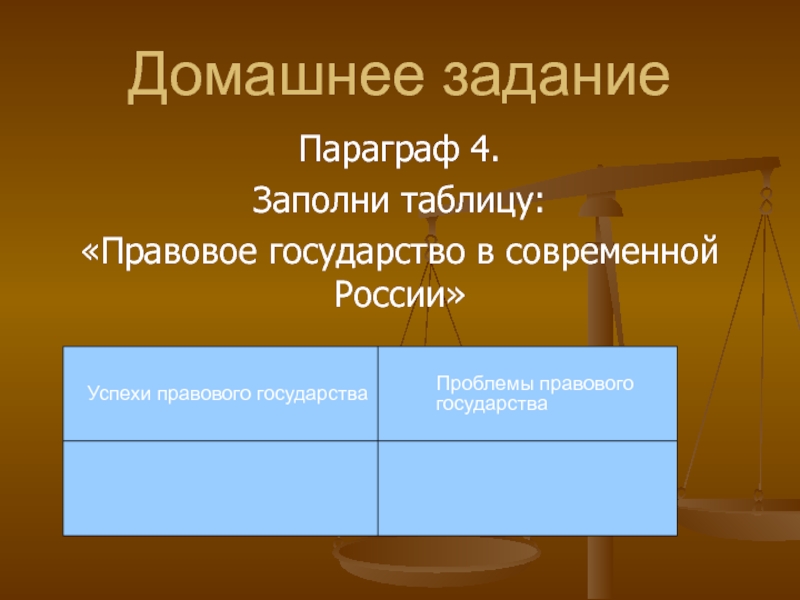 Домашнее задание

Параграф 4.

Заполни таблицу:

«Правовое государство в современной России»

| Успехи правового государства | Проблемы правового государства |
|---|---|
| | |